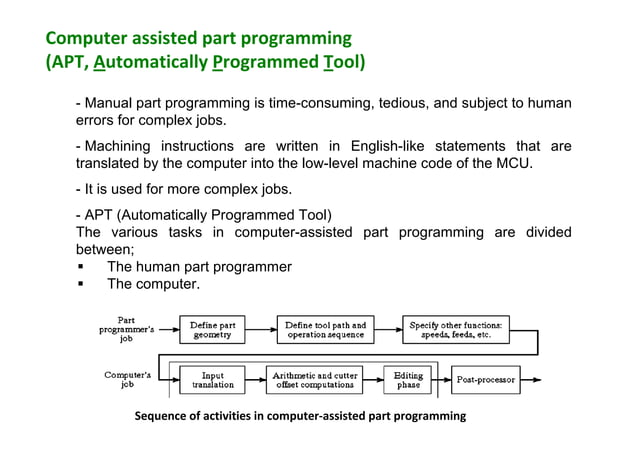 Computer assisted part programming
(APT, Automatically Programmed Tool)

- Manual part programming is time-consuming, tedious, and subject to human errors for complex jobs.

- Machining instructions are written in English-like statements that are translated by the computer into the low-level machine code of the MCU.

- It is used for more complex jobs.

- APT (Automatically Programmed Tool)
The various tasks in computer-assisted part programming are divided between;
▪ The human part programmer
▪ The computer.

Part programmer's job
Define part geometry
Define tool path and operation sequence
Specify other functions: speeds, feeds, etc.

Computer's job
Input translation
Arithmetic and cutter offset computations
Editing phase
Post-processor

Sequence of activities in computer-assisted part programming